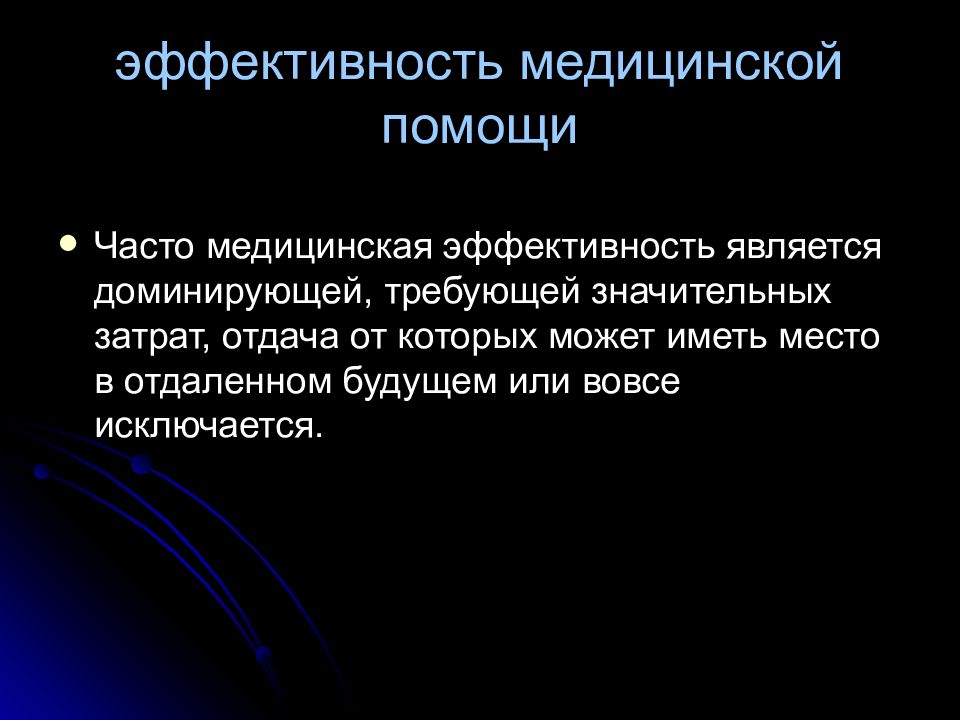 эффективность медицинской помощи

Часто медицинская эффективность является доминирующей, требующей значительных затрат, отдача от которых может иметь место в отдаленном будущем или вовсе исключается.